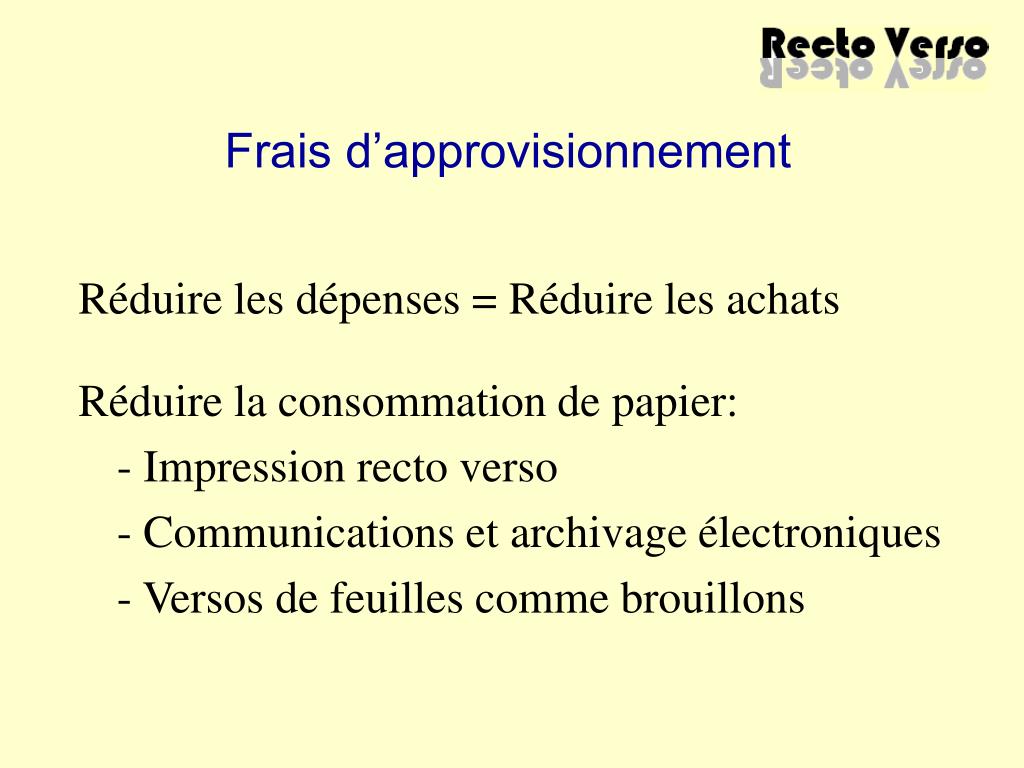 Recto Verso

Frais d’approvisionnement

Réduire les dépenses = Réduire les achats

Réduire la consommation de papier:
- Impression recto verso
- Communications et archivage électroniques
- Versos de feuilles comme brouillons